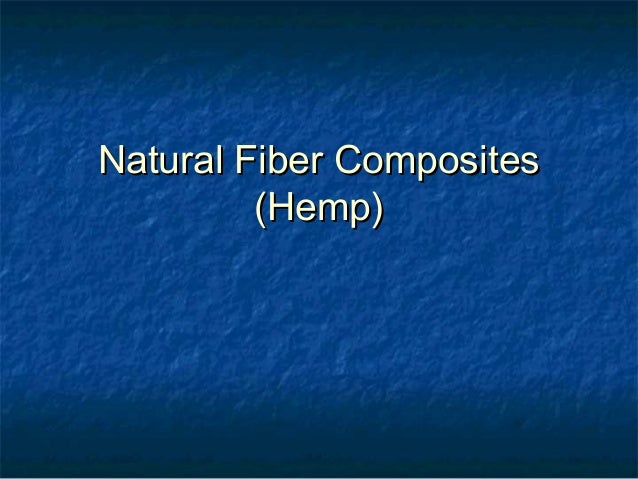 Natural Fiber Composites
(Hemp)